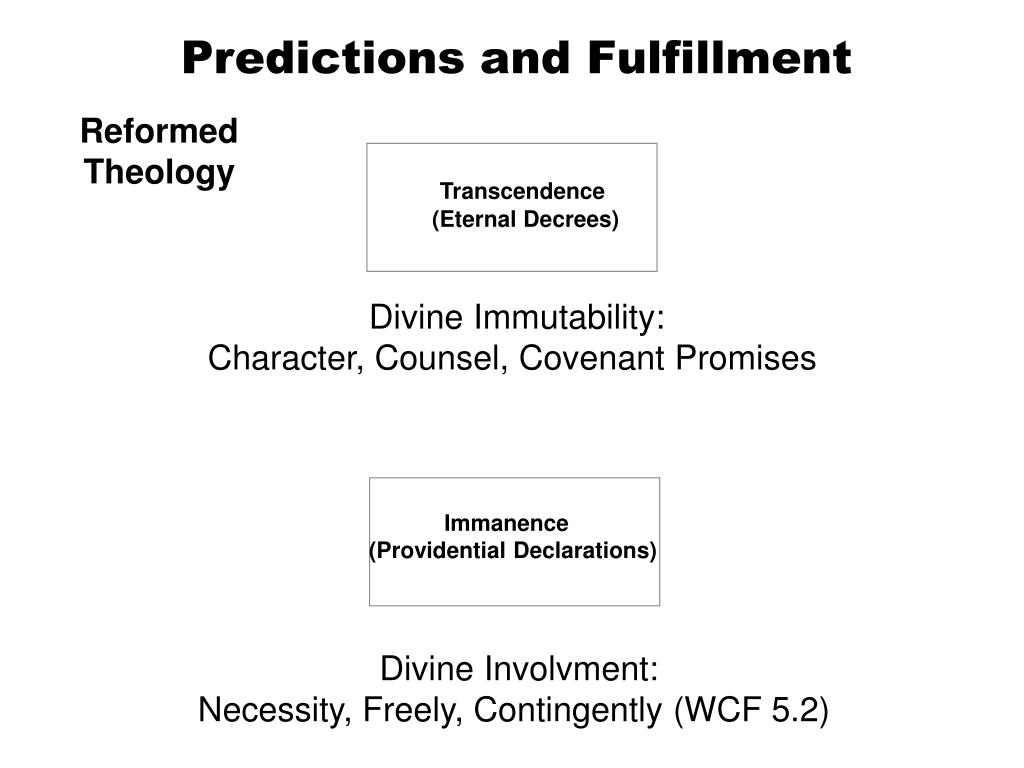 Predictions and Fulfillment

Reformed Theology

Transcendence
(Eternal Decrees)

Divine Immutability:
Character, Counsel, Covenant Promises

Immanence
(Providential Declarations)

Divine Involvment:
Necessity, Freely, Contingently (WCF 5.2)